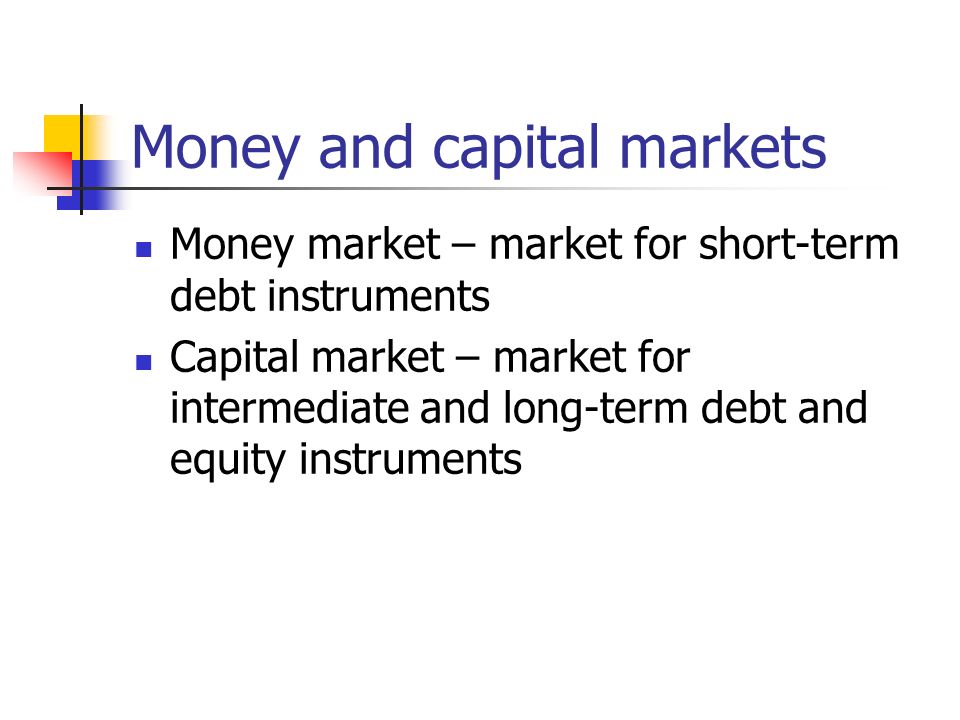 Money and capital markets

- Money market – market for short-term debt instruments
- Capital market – market for intermediate and long-term debt and equity instruments